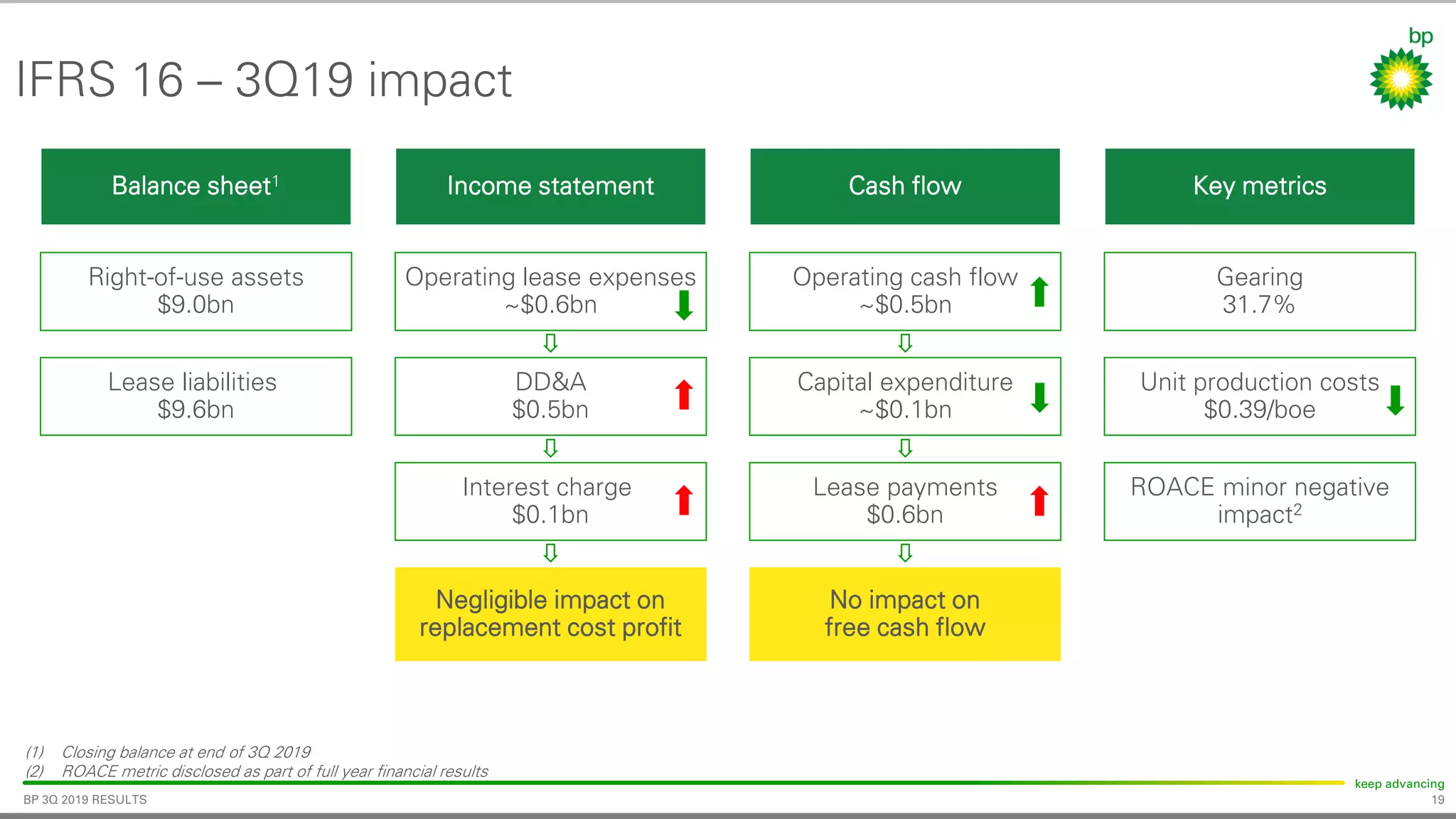 bp

IFRS 16 – 3Q19 impact

Balance sheet$^1$

Right-of-use assets
\$9.0bn

Lease liabilities
\$9.6bn

Income statement

Operating lease expenses
~\$0.6bn

DD&A
\$0.5bn

Interest charge
\$0.1bn

Negligible impact on replacement cost profit

Cash flow

Operating cash flow
~\$0.5bn

Capital expenditure
~\$0.1bn

Lease payments
\$0.6bn

No impact on free cash flow

Key metrics

Gearing
31.7%

Unit production costs
\$0.39/boe

ROACE minor negative impact$^2$

(1) Closing balance at end of 3Q 2019
(2) ROACE metric disclosed as part of full year financial results

BP 3Q 2019 RESULTS

keep advancing
19